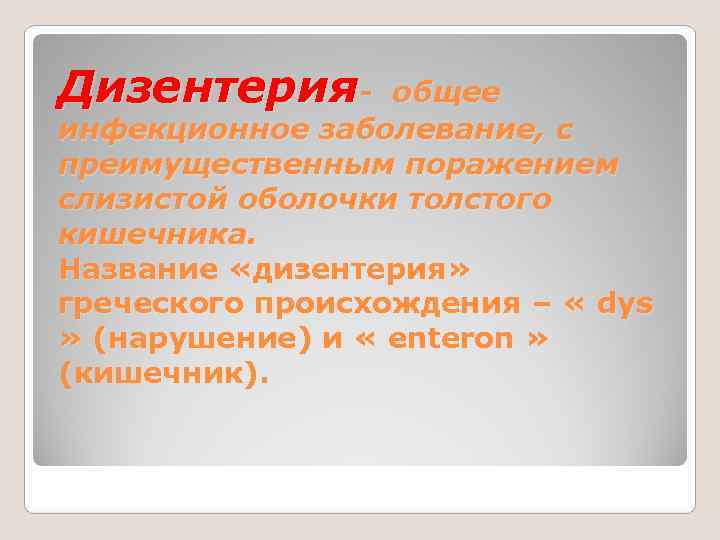 Дизентерия- общее инфекционное заболевание, с преимущественным поражением слизистой оболочки толстого кишечника.
Название «дизентерия» греческого происхождения – « dys » (нарушение) и « enteron » (кишечник).